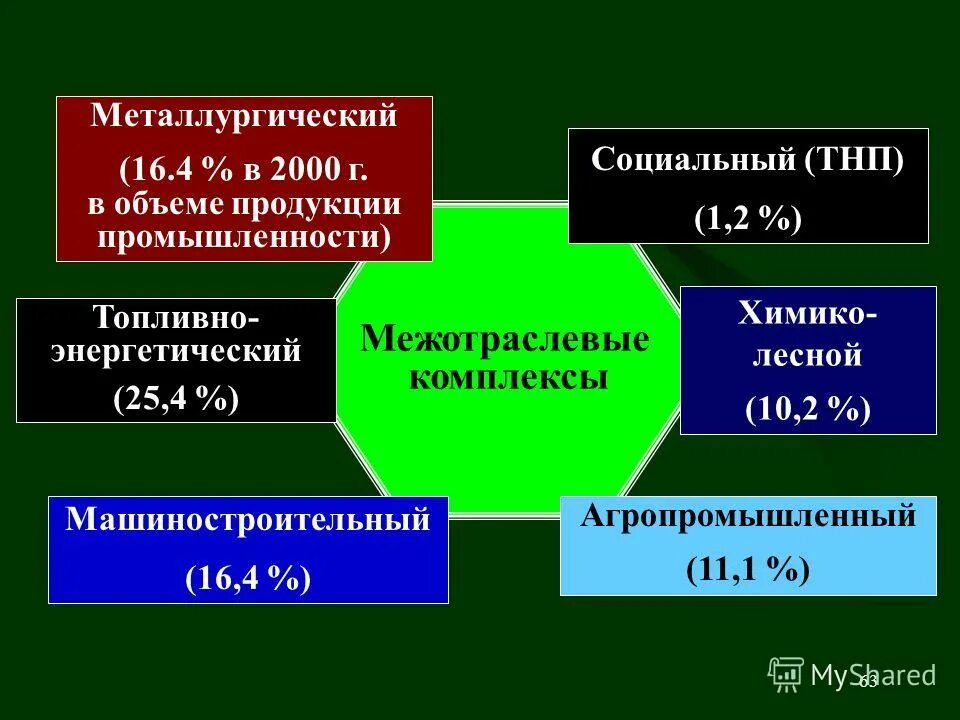 Металлургический

(16.4 % в 2000 г. в объеме продукции промышленности)

Социальный (ТНП)

(1,2 %)

Топливно-энергетический

(25,4 %)

Межотраслевые комплексы

Химико-лесной

(10,2 %)

Машиностроительный

(16,4 %)

Агропромышленный

(11,1 %)

MyShared

63